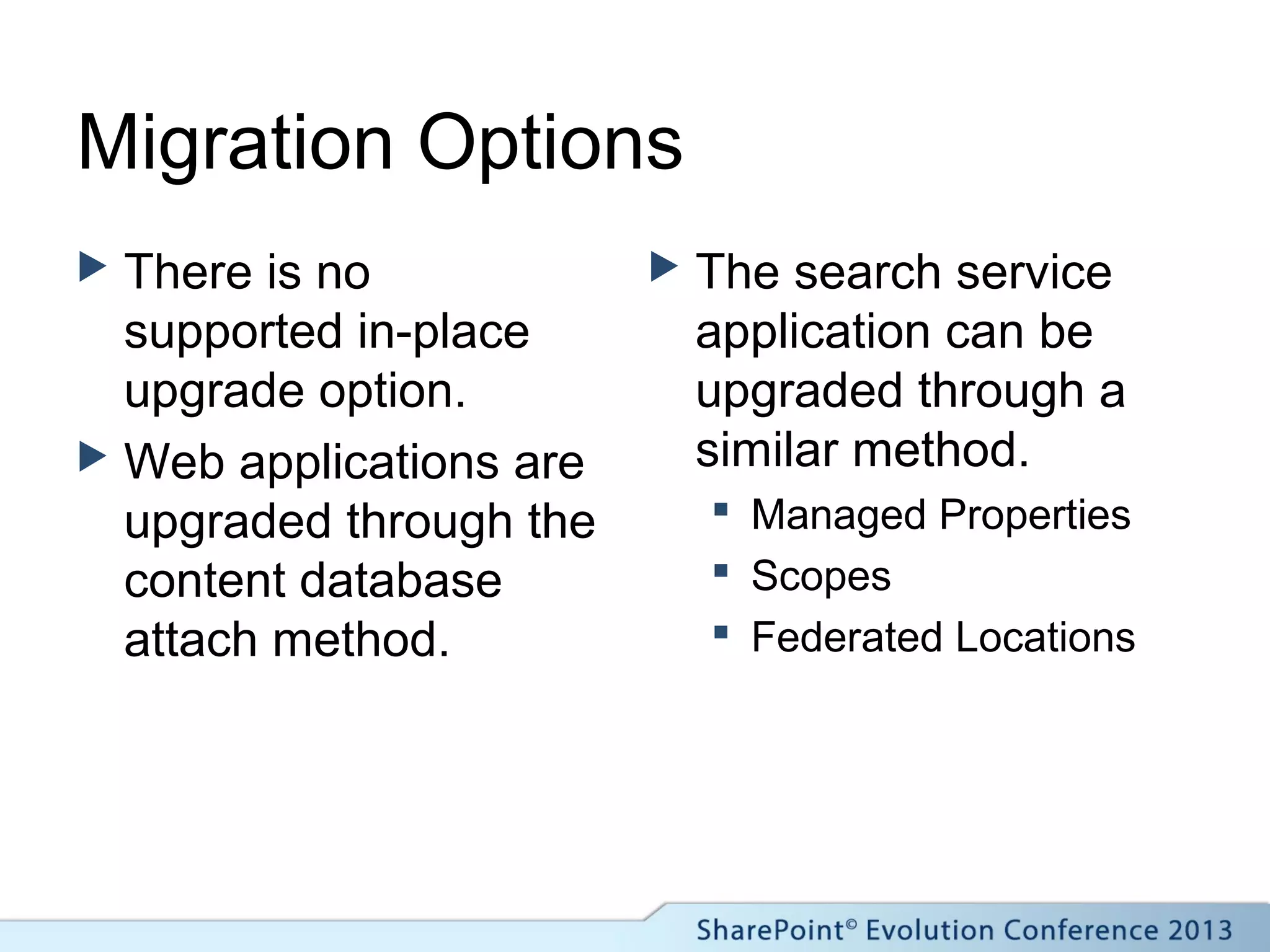 Migration Options

▶ There is no supported in-place upgrade option.

▶ Web applications are upgraded through the content database attach method.

▶ The search service application can be upgraded through a similar method.

▪ Managed Properties

▪ Scopes

▪ Federated Locations

SharePoint© Evolution Conference 2013